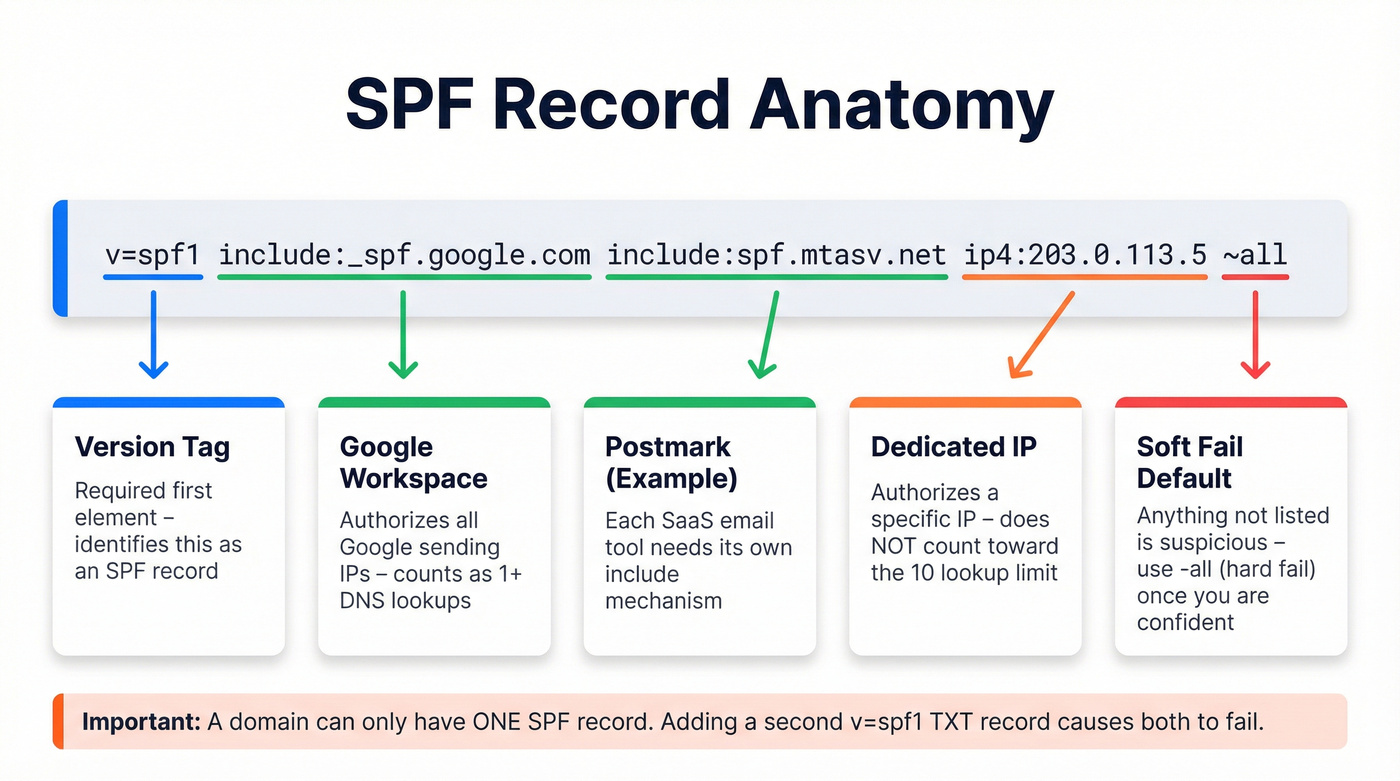 SPF Record Anatomy

v=spf1 include:_spf.google.com include:spf.mtasv.net ip4:203.0.113.5 ~all

Version Tag

Required first element – identifies this as an SPF record

Google Workspace

Authorizes all Google sending IPs – counts as 1+ DNS lookups

Postmark (Example)

Each SaaS email tool needs its own include mechanism

Dedicated IP

Authorizes a specific IP – does NOT count toward the 10 lookup limit

Soft Fail Default

Anything not listed is suspicious – use -all (hard fail) once you are confident

Important: A domain can only have ONE SPF record. Adding a second v=spf1 TXT record causes both to fail.